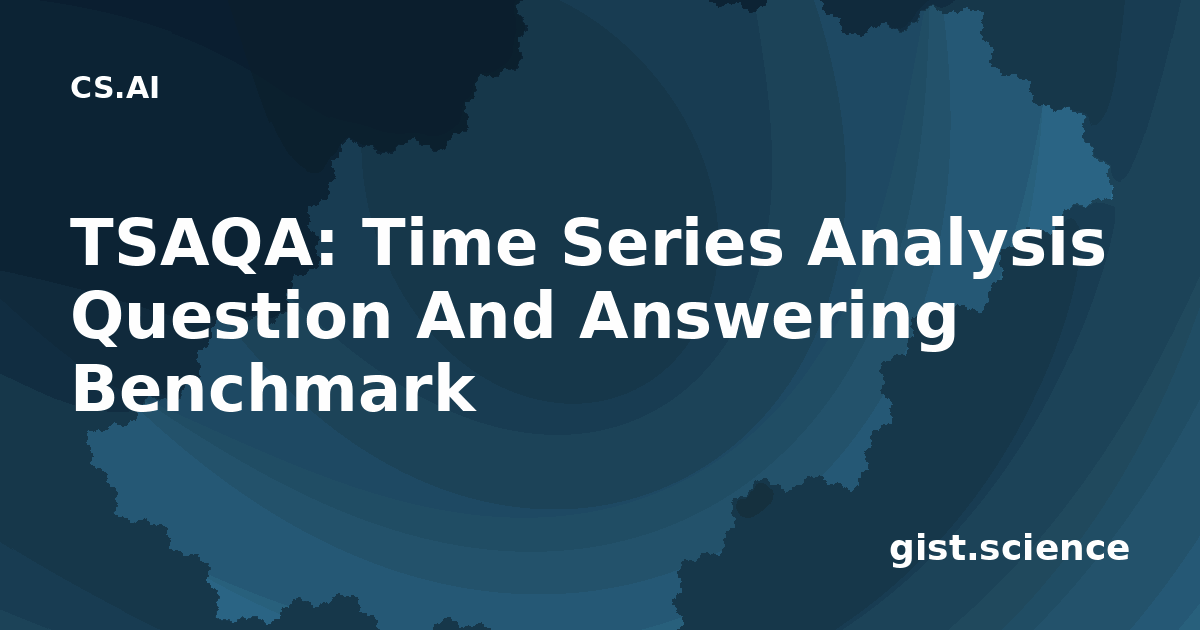 CS.AI

TSAQA: Time Series Analysis Question And Answering Benchmark

gist.science